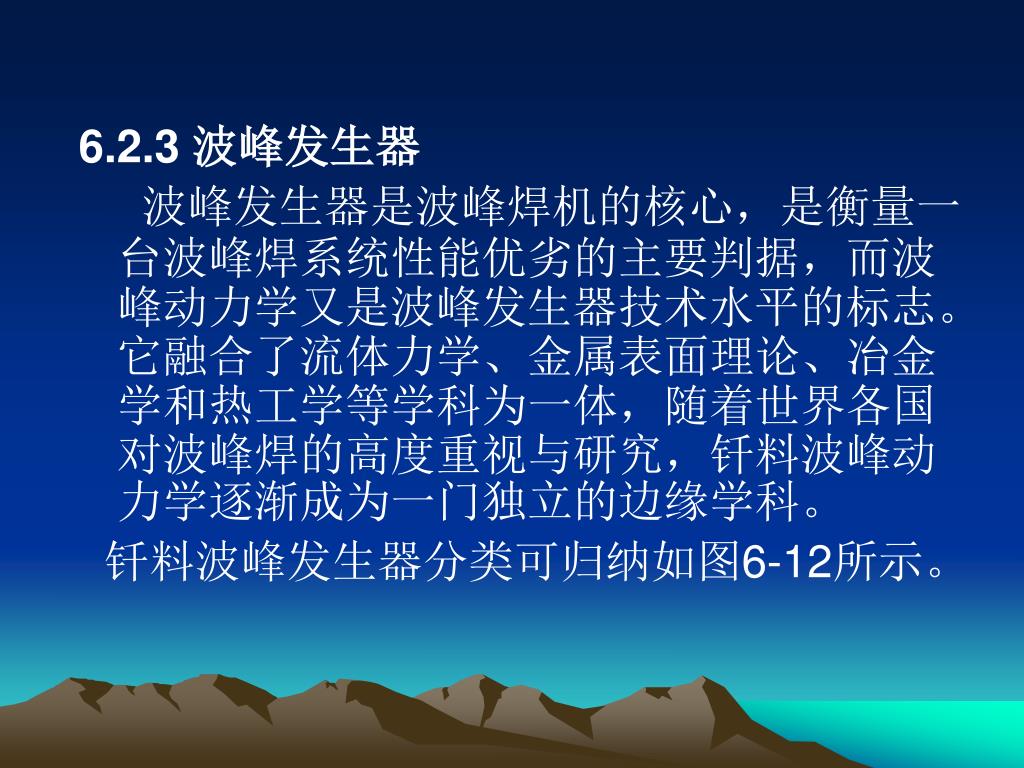 6.2.3 波峰发生器

波峰发生器是波峰焊机的核心，是衡量一台波峰焊系统性能优劣的主要判据，而波峰动力学又是波峰发生器技术水平的标志。它融合了流体力学、金属表面理论、冶金学和热工学等学科为一体，随着世界各国对波峰焊的高度重视与研究，钎料波峰动力学逐渐成为一门独立的边缘学科。

钎料波峰发生器分类可归纳如图6-12所示。